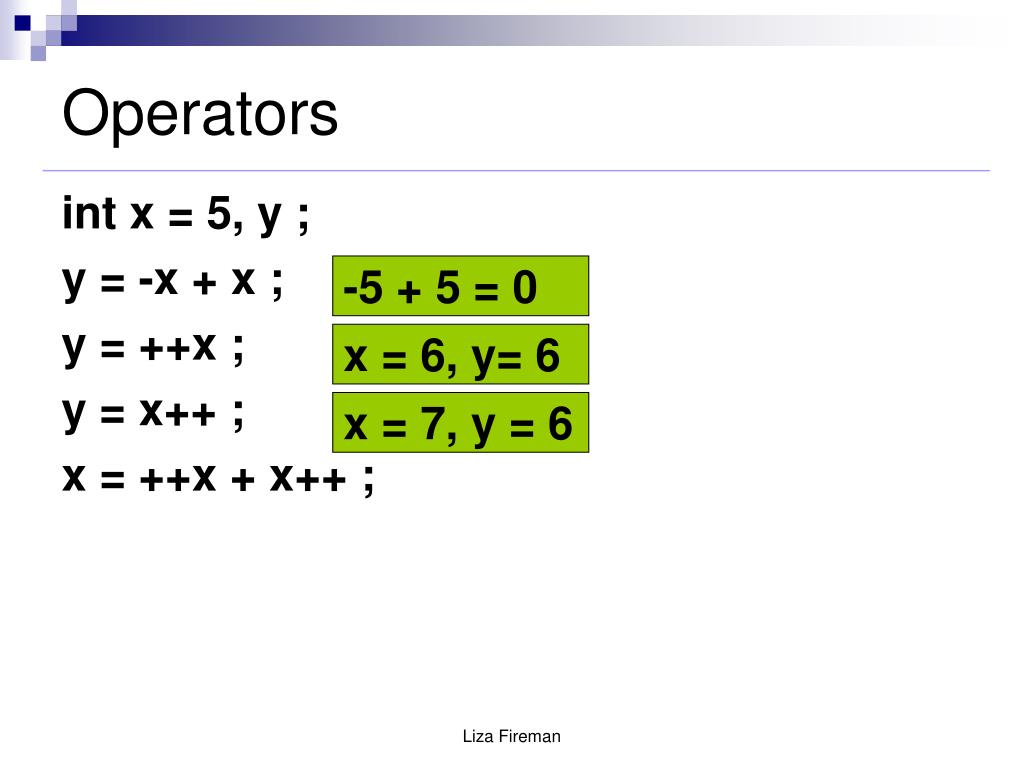 Operators

int x = 5, y ;

y = -x + x ;

-5 + 5 = 0

y = ++x ;

x = 6, y= 6

y = x++ ;

x = 7, y = 6

x = ++x + x++ ;

Liza Fireman